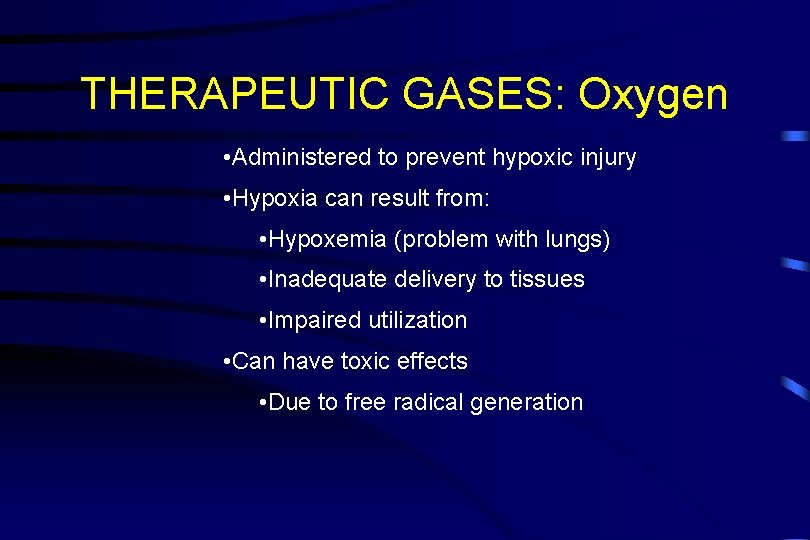 THERAPEUTIC GASES: Oxygen

•Administered to prevent hypoxic injury

•Hypoxia can result from:

•Hypoxemia (problem with lungs)

•Inadequate delivery to tissues

•Impaired utilization

•Can have toxic effects

•Due to free radical generation